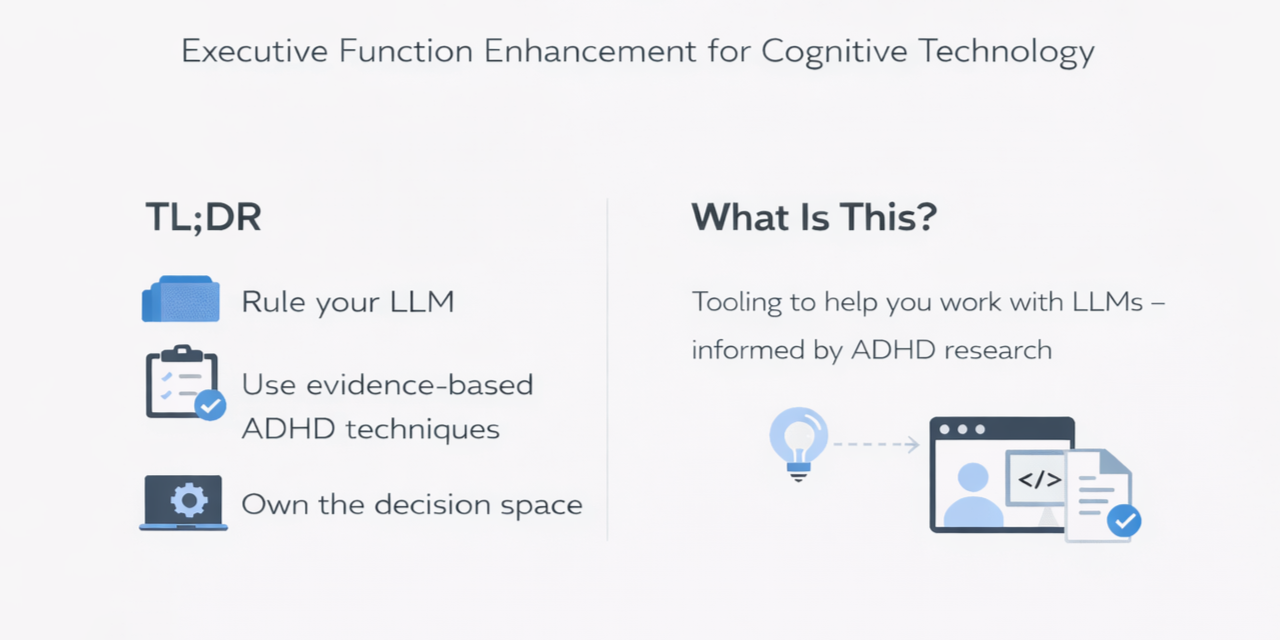 Executive Function Enhancement for Cognitive Technology

TL;DR

Rule your LLM

Use evidence-based ADHD techniques

Own the decision space

What Is This?

Tooling to help you work with LLMs – informed by ADHD research

</>